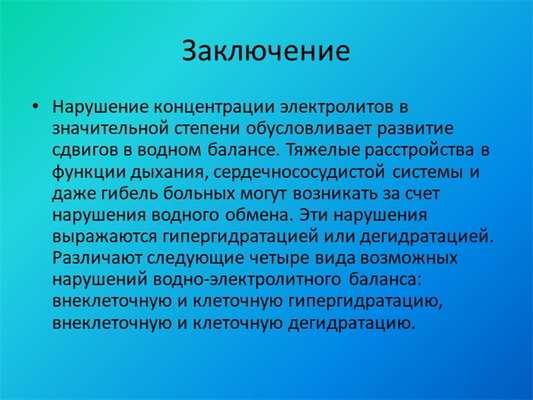 Заключение

• Нарушение концентрации электролитов в значительной степени обусловливает развитие сдвигов в водном балансе. Тяжелые расстройства в функции дыхания, сердечнососудистой системы и даже гибель больных могут возникать за счет нарушения водного обмена. Эти нарушения выражаются гипергидратацией или дегидратацией. Различают следующие четыре вида возможных нарушений водно-электролитного баланса: внеклеточную и клеточную гипергидратацию, внеклеточную и клеточную дегидратацию.